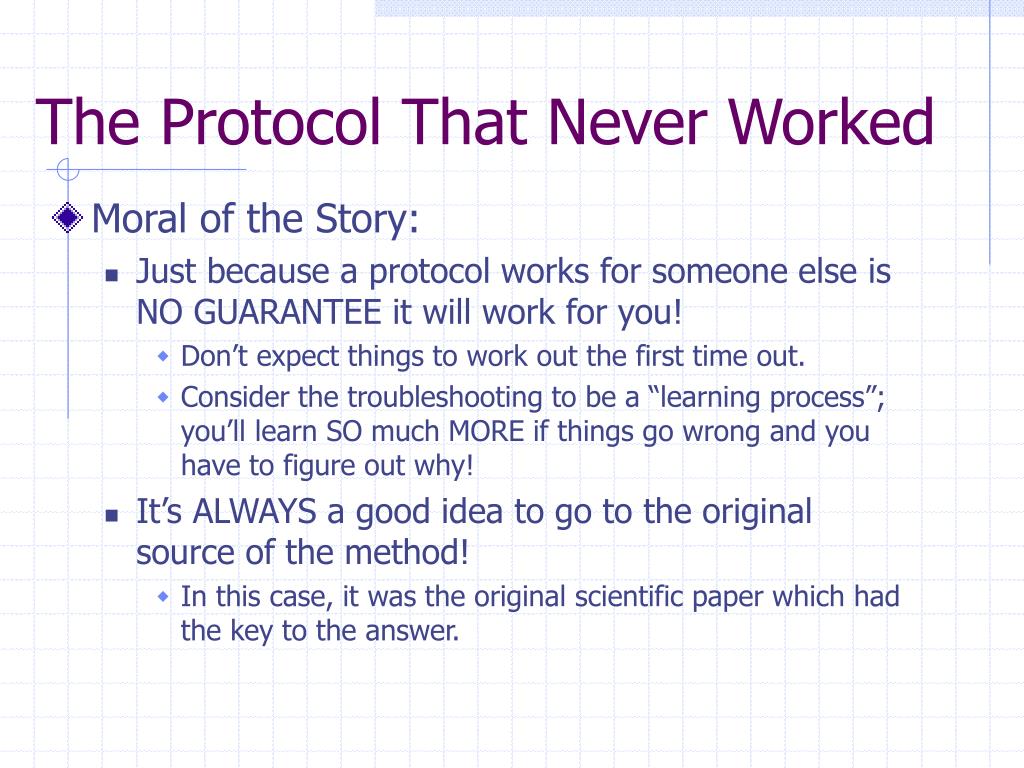 The Protocol That Never Worked

Moral of the Story:

Just because a protocol works for someone else is NO GUARANTEE it will work for you!

Don’t expect things to work out the first time out.

Consider the troubleshooting to be a “learning process”; you’ll learn SO much MORE if things go wrong and you have to figure out why!

It’s ALWAYS a good idea to go to the original source of the method!

In this case, it was the original scientific paper which had the key to the answer.